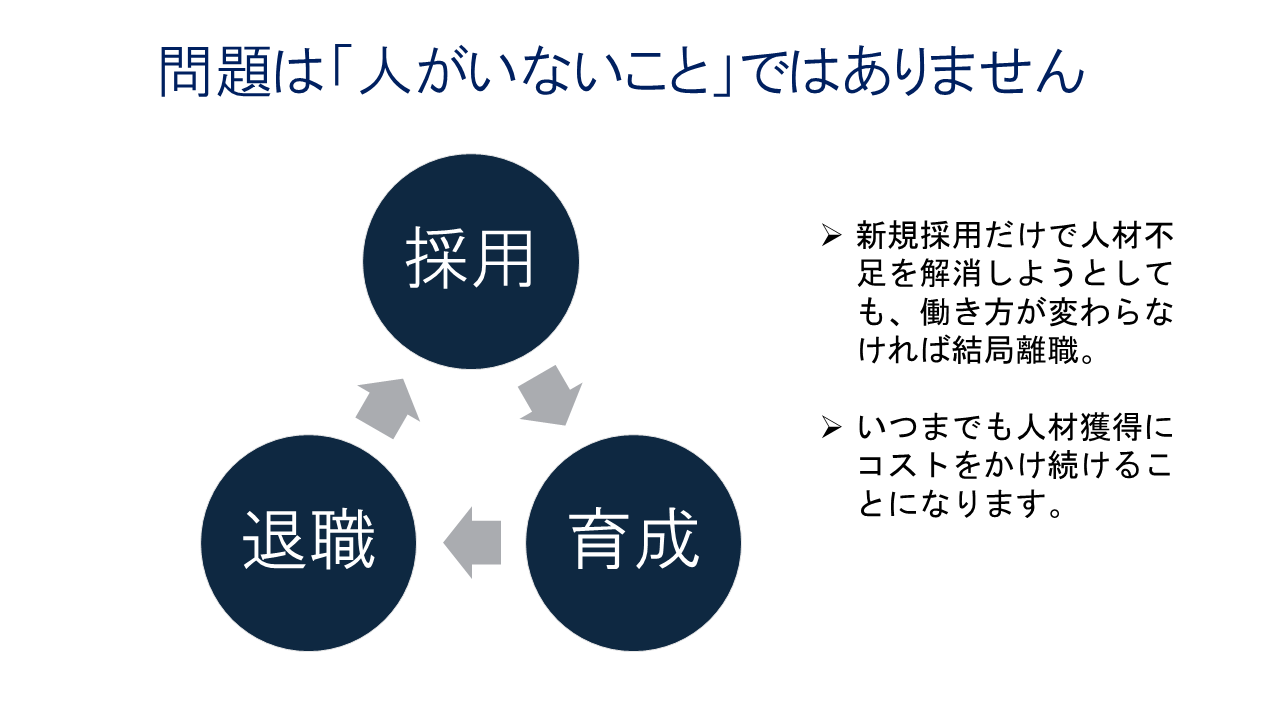 問題は「人がいないこと」ではありません

採用

育成

退職

➢ 新規採用だけで人材不足を解消しようとしても、働き方が変わらなければ結局離職。

➢ いつまでも人材獲得にコストをかけ続けることになります。